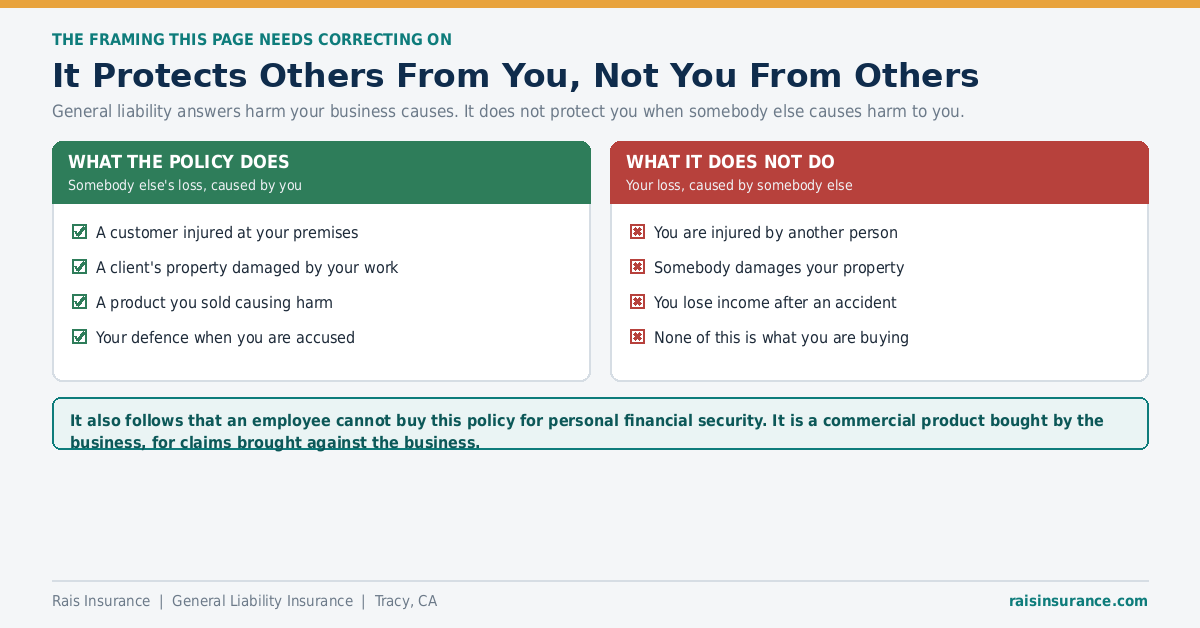 THE FRAMING THIS PAGE NEEDS CORRECTING ON

It Protects Others From You, Not You From Others

General liability answers harm your business causes. It does not protect you when somebody else causes harm to you.

WHAT THE POLICY DOES
Somebody else's loss, caused by you

A customer injured at your premises
A client's property damaged by your work
A product you sold causing harm
Your defence when you are accused

WHAT IT DOES NOT DO
Your loss, caused by somebody else

You are injured by another person
Somebody damages your property
You lose income after an accident
None of this is what you are buying

It also follows that an employee cannot buy this policy for personal financial security. It is a commercial product bought by the business, for claims brought against the business.

Rais Insurance | General Liability Insurance | Tracy, CA

raisinsurance.com